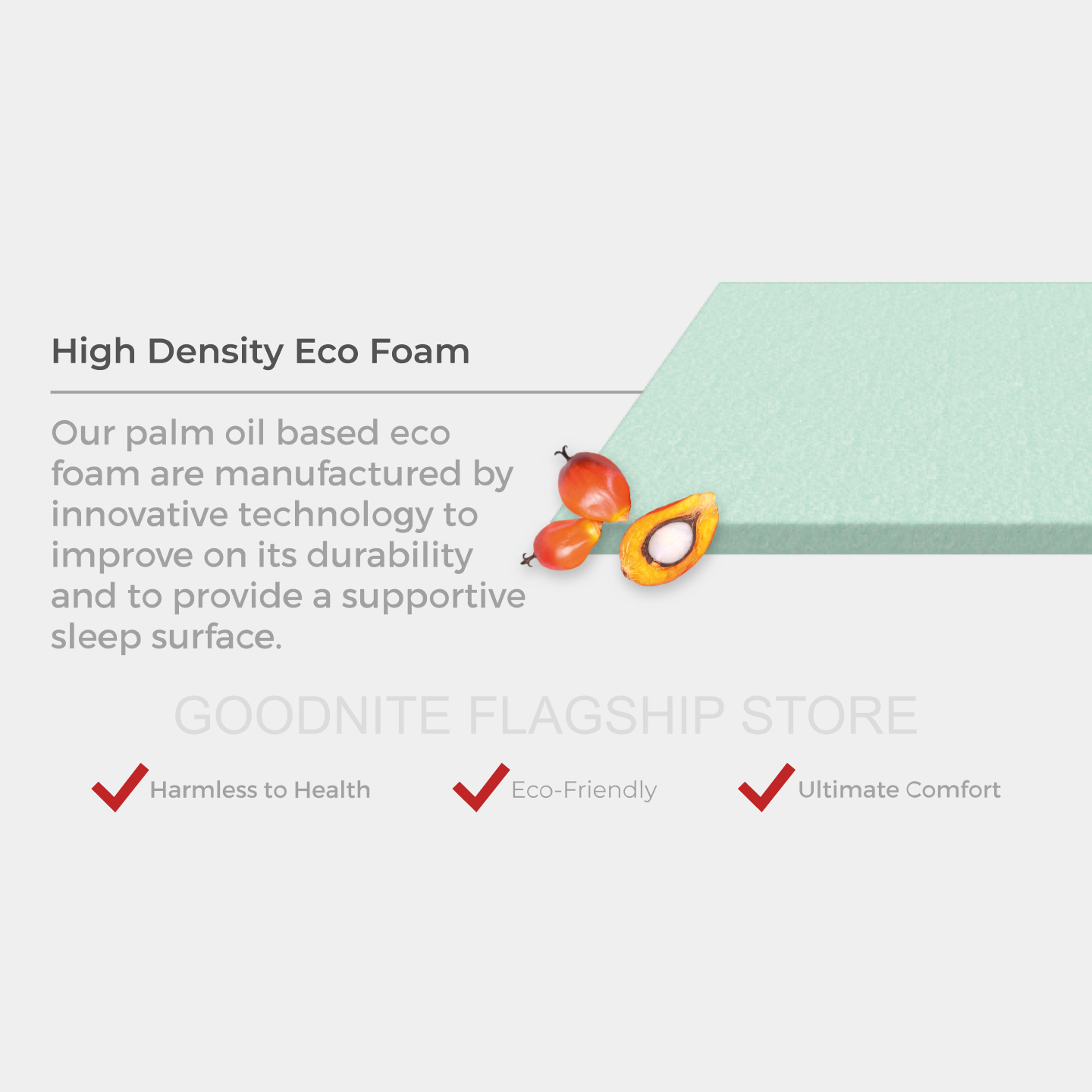 High Density Eco Foam

Our palm oil based eco foam are manufactured by innovative technology to improve on its durability and to provide a supportive sleep surface.

GOODNITE FLAGSHIP STORE

Harmless to Health

Eco-Friendly

Ultimate Comfort